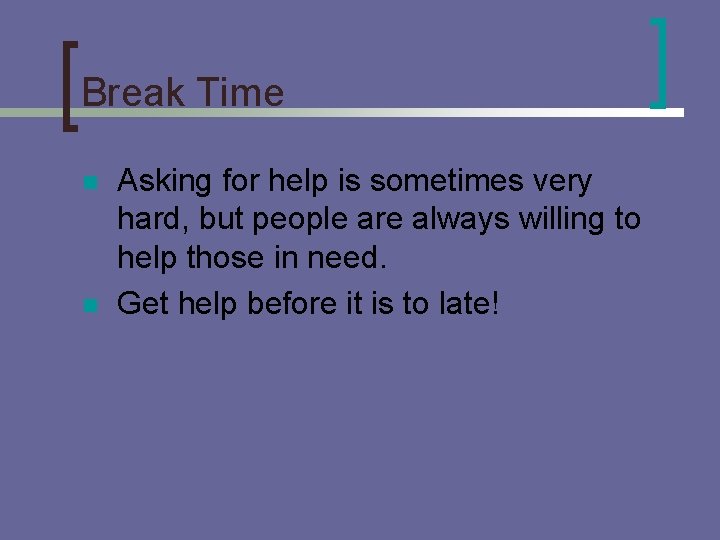 Break Time

- Asking for help is sometimes very hard, but people are always willing to help those in need.
- Get help before it is to late!